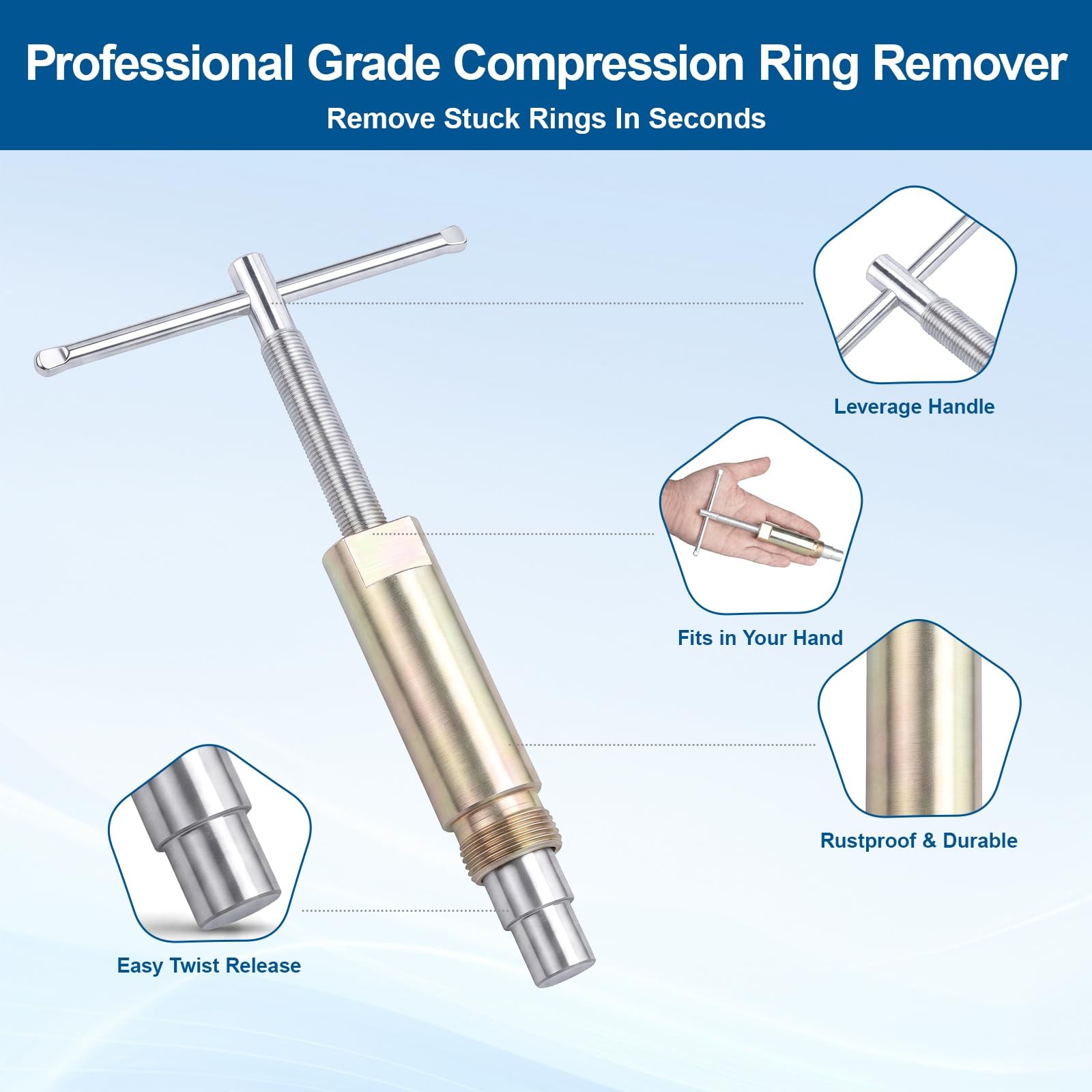 Professional Grade Compression Ring Remover

Remove Stuck Rings In Seconds

Leverage Handle

Fits in Your Hand

Rustproof & Durable

Easy Twist Release